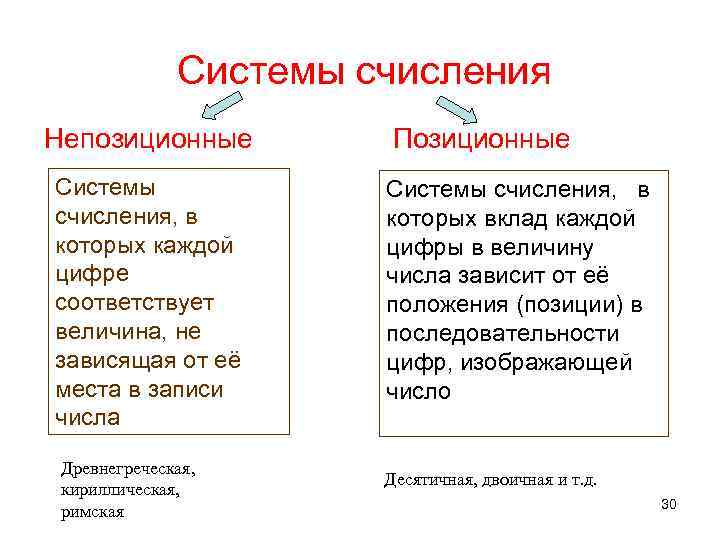 Системы счисления

Непозиционные

Системы счисления, в которых каждой цифре соответствует величина, не зависящая от её места в записи числа

Древнегреческая, кириллическая, римская

Позиционные

Системы счисления, в которых вклад каждой цифры в величину числа зависит от её положения (позиции) в последовательности цифр, изображающей число

Десятичная, двоичная и т.д.

30